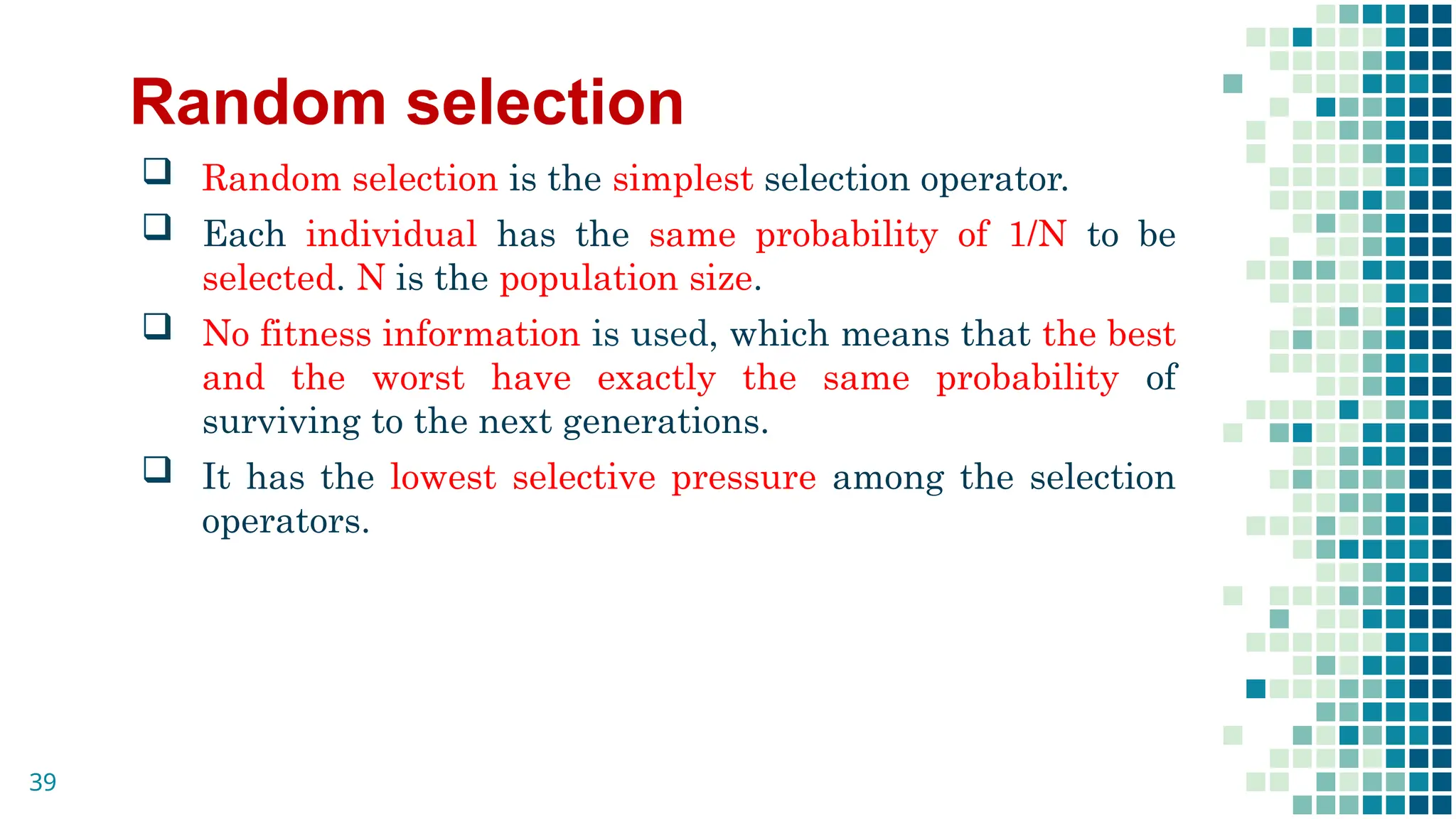 Random selection

❑ Random selection is the simplest selection operator.

❑ Each individual has the same probability of 1/N to be selected. N is the population size.

❑ No fitness information is used, which means that the best and the worst have exactly the same probability of surviving to the next generations.

❑ It has the lowest selective pressure among the selection operators.

39